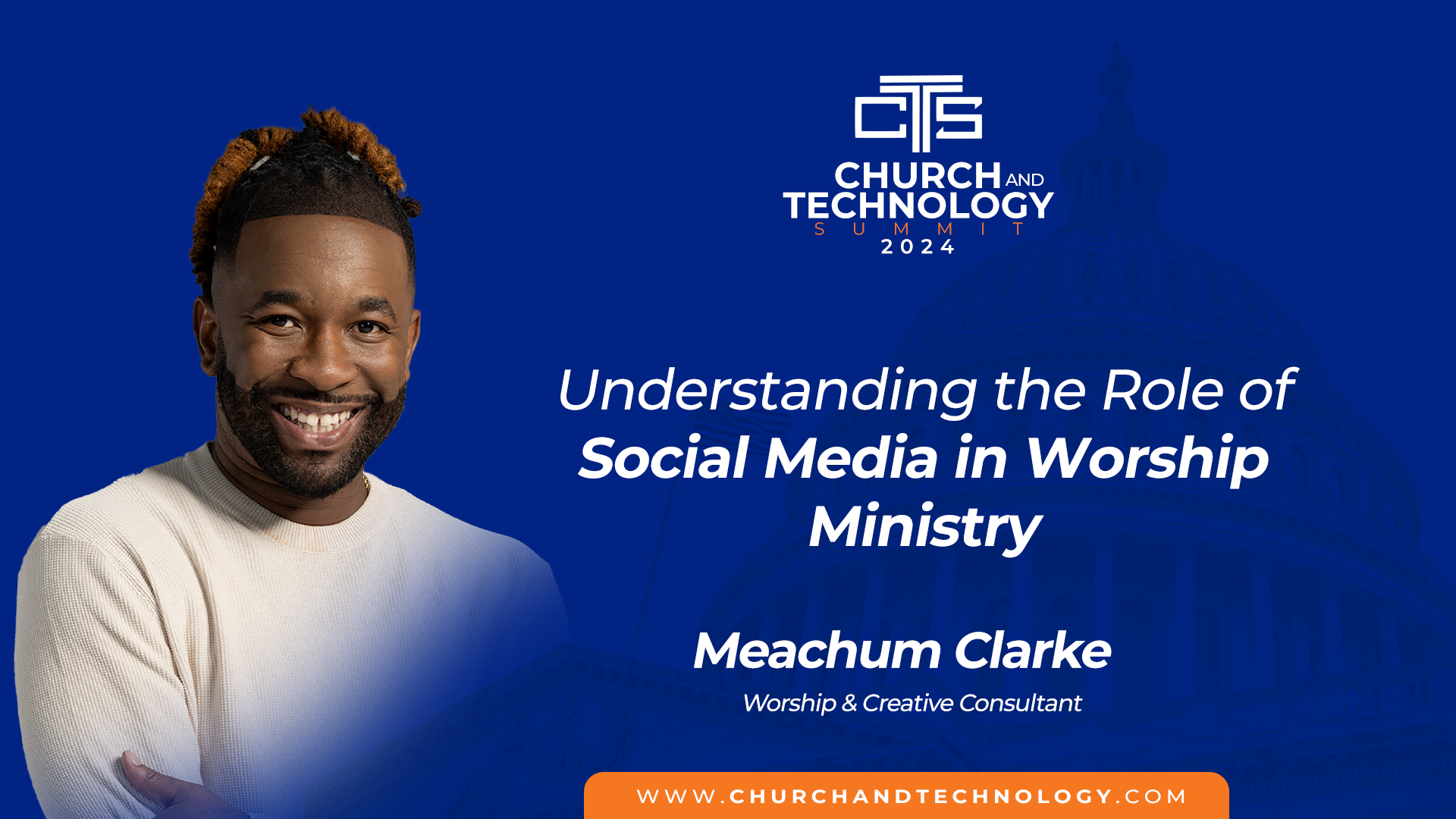 CTS
CHURCH AND TECHNOLOGY
SUMMIT
2024

Understanding the Role of Social Media in Worship Ministry

Meachum Clarke
Worship & Creative Consultant

WWW.CHURCHANDTECHNOLOGY.COM